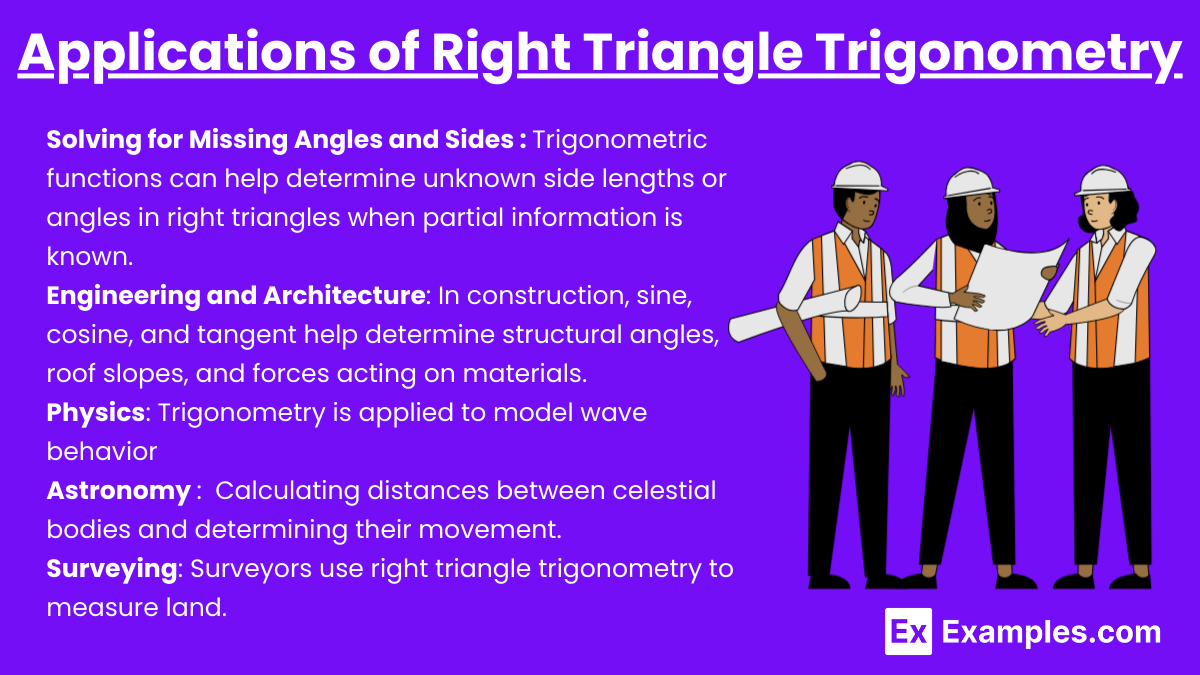 Applications of Right Triangle Trigonometry

Solving for Missing Angles and Sides : Trigonometric functions can help determine unknown side lengths or angles in right triangles when partial information is known.

Engineering and Architecture: In construction, sine, cosine, and tangent help determine structural angles, roof slopes, and forces acting on materials.

Physics: Trigonometry is applied to model wave behavior

Astronomy : Calculating distances between celestial bodies and determining their movement.

Surveying: Surveyors use right triangle trigonometry to measure land.

Ex Examples.com